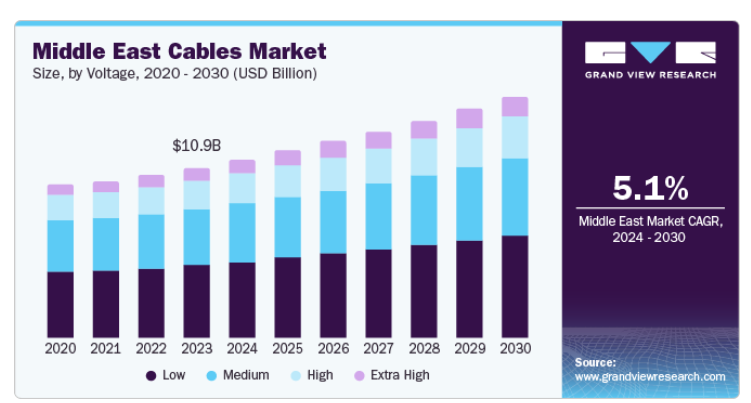 Middle East Cables Market
Size, by Voltage, 2020 - 2030 (USD Billion)

$10.9B

2020 2021 2022 2023 2024 2025 2026 2027 2028 2029 2030

Low Medium High Extra High

GRAND VIEW RESEARCH

5.1%
Middle East Market CAGR, 2024 - 2030

Source:
www.grandviewresearch.com